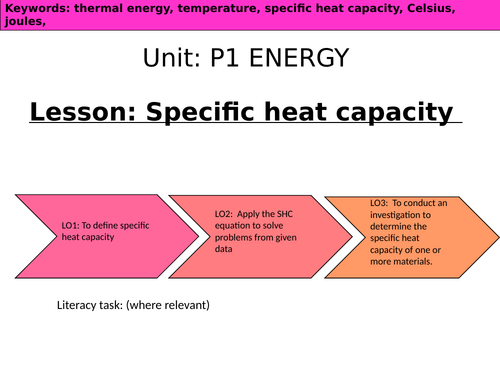 Keywords: thermal energy, temperature, specific heat capacity, Celsius, joules,

Unit: P1 ENERGY

Lesson: Specific heat capacity

LO1: To define specific heat capacity

LO2: Apply the SHC equation to solve problems from given data

LO3: To conduct an investigation to determine the specific heat capacity of one or more materials.

Literacy task: (where relevant)